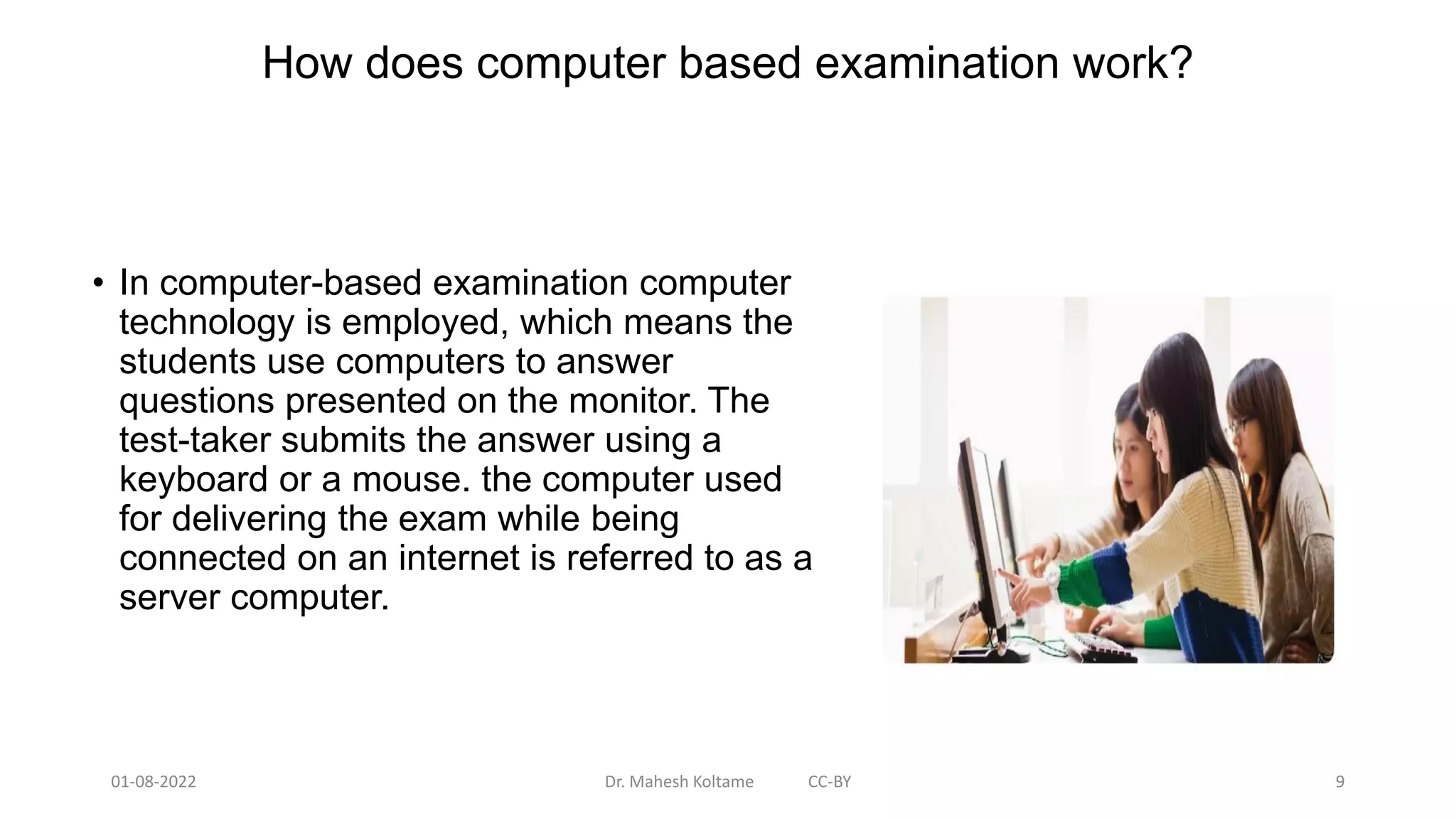 How does computer based examination work?

• In computer-based examination computer technology is employed, which means the students use computers to answer questions presented on the monitor. The test-taker submits the answer using a keyboard or a mouse. the computer used for delivering the exam while being connected on an internet is referred to as a server computer.

01-08-2022 Dr. Mahesh Koltame CC-BY 9